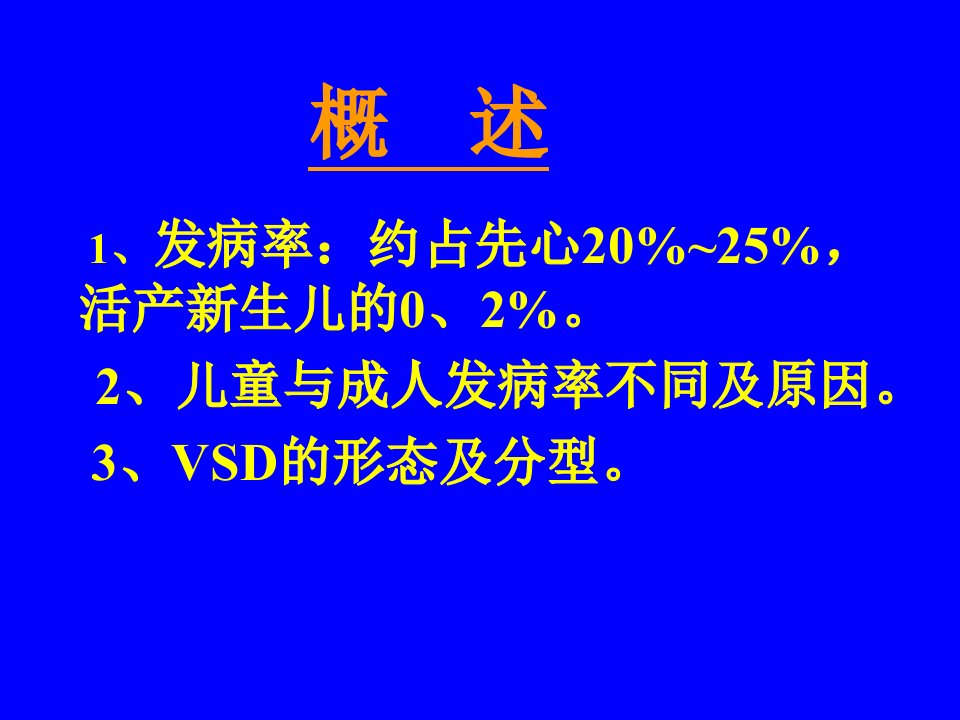 概　述

1、发病率：约占先心20%~25%，活产新生儿的0、2%。

2、儿童与成人发病率不同及原因。

3、VSD的形态及分型。